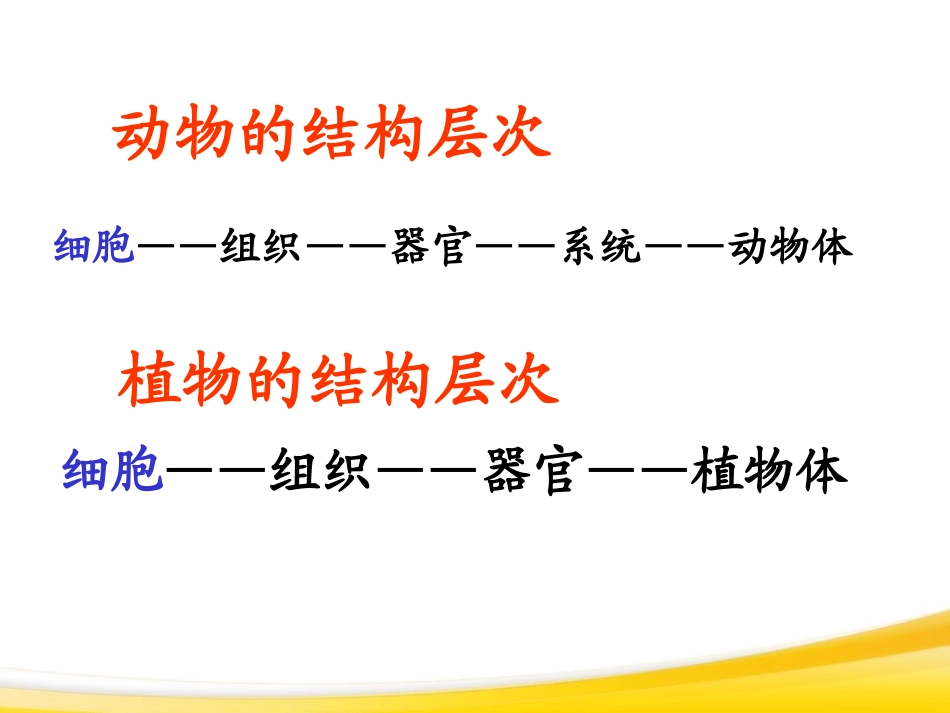 动物的结构层次

细胞——组织——器官——系统——动物体

植物的结构层次

细胞——组织——器官——植物体